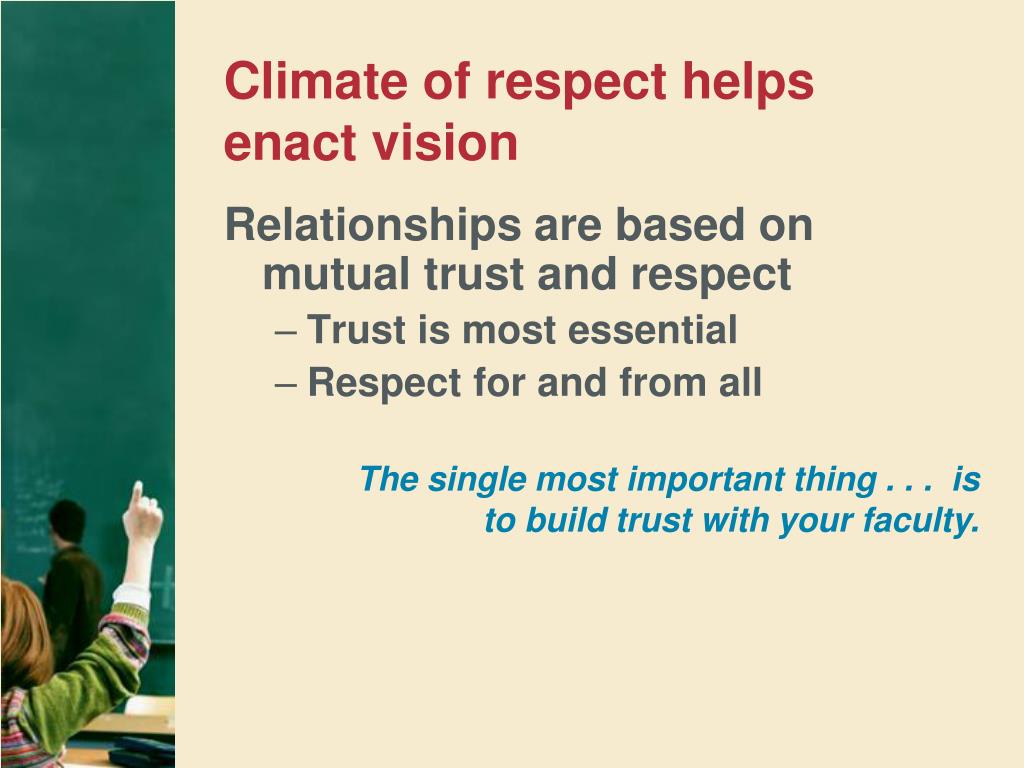 Climate of respect helps enact vision

Relationships are based on mutual trust and respect

– Trust is most essential

– Respect for and from all

The single most important thing . . . is to build trust with your faculty.